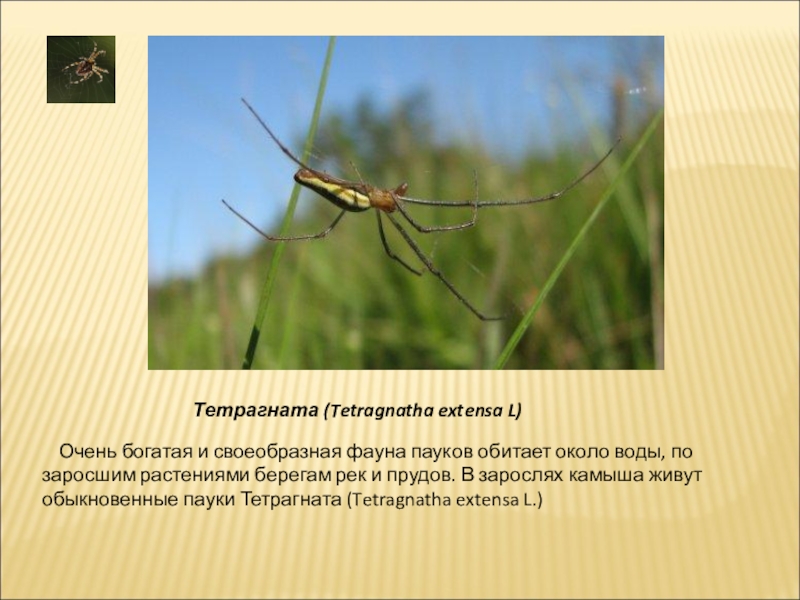 Тетрагната (Tetragnatha extensa L)

Очень богатая и своеобразная фауна пауков обитает около воды, по заросшим растениями берегам рек и прудов. В зарослях камыша живут обыкновенные пауки Тетрагната (Tetragnatha extensa L.)